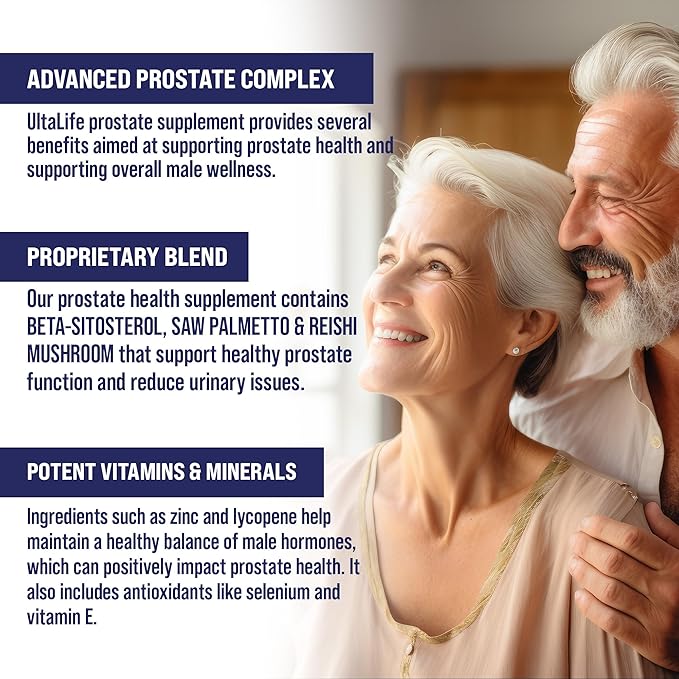 ADVANCED PROSTATE COMPLEX

UltaLife prostate supplement provides several benefits aimed at supporting prostate health and supporting overall male wellness.

PROPRIETARY BLEND

Our prostate health supplement contains BETA-SITOSTEROL, SAW PALMETTO & REISHI MUSHROOM that support healthy prostate function and reduce urinary issues.

POTENT VITAMINS & MINERALS

Ingredients such as zinc and lycopene help maintain a healthy balance of male hormones, which can positively impact prostate health. It also includes antioxidants like selenium and vitamin E.